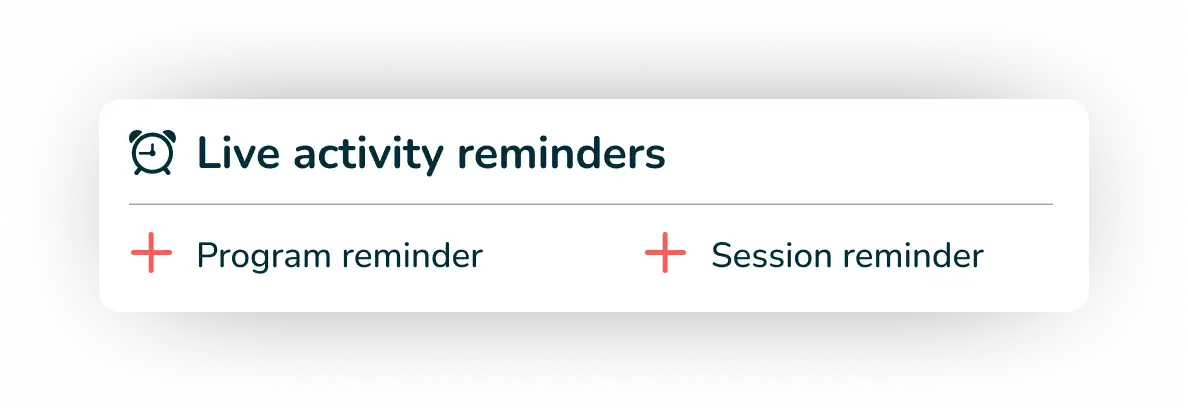 Live activity reminders

+ Program reminder

+ Session reminder